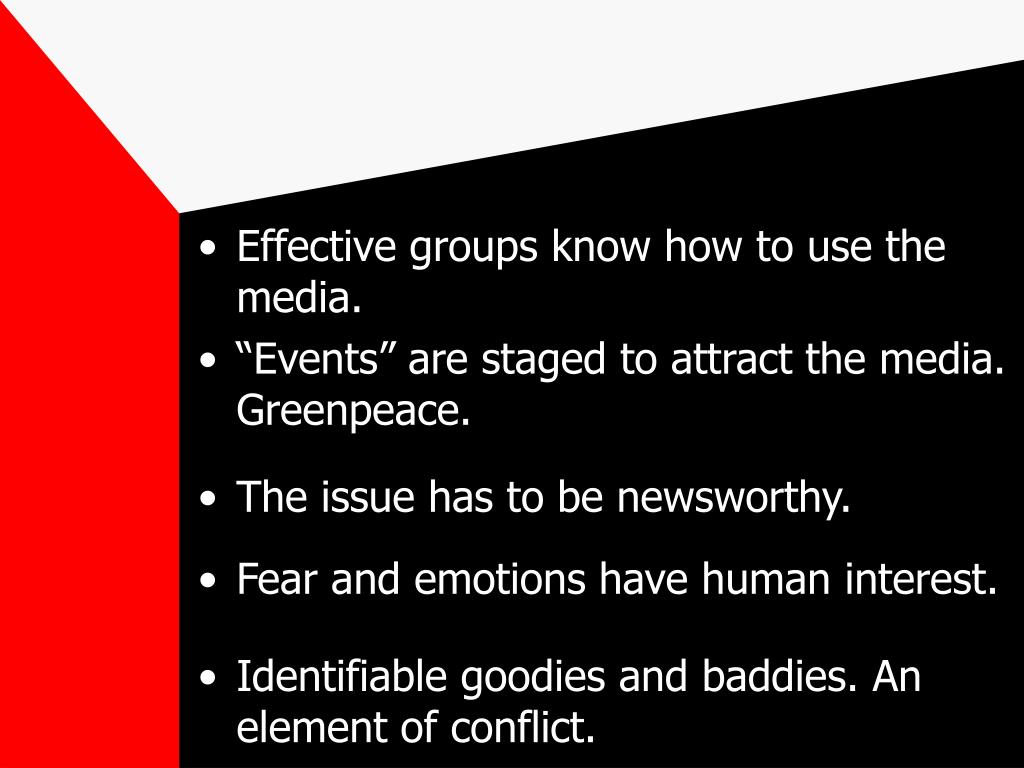 • Effective groups know how to use the media.
• “Events” are staged to attract the media. Greenpeace.

• The issue has to be newsworthy.

• Fear and emotions have human interest.

• Identifiable goodies and baddies. An element of conflict.